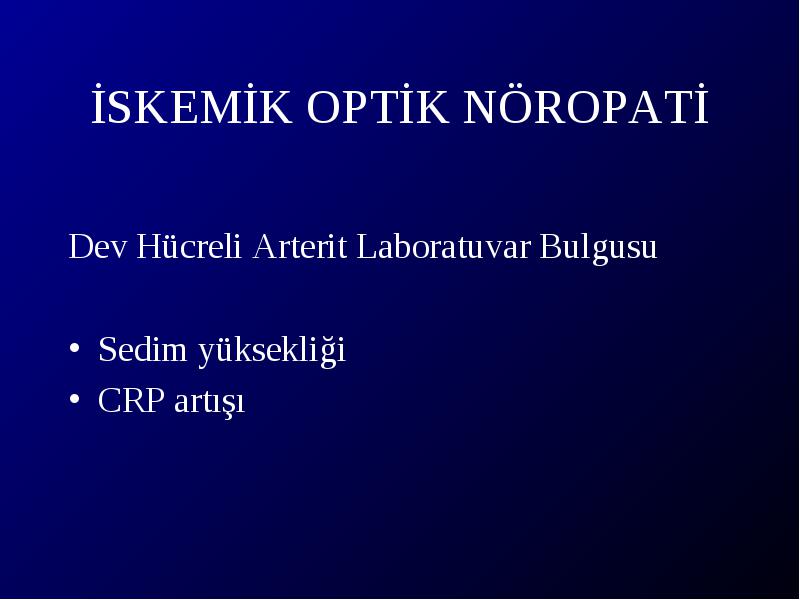 İSKEMİK OPTİK NÖROPATİ

Dev Hücreli Arterit Laboratuvar Bulgusu

• Sedim yüksekliği
• CRP artışı